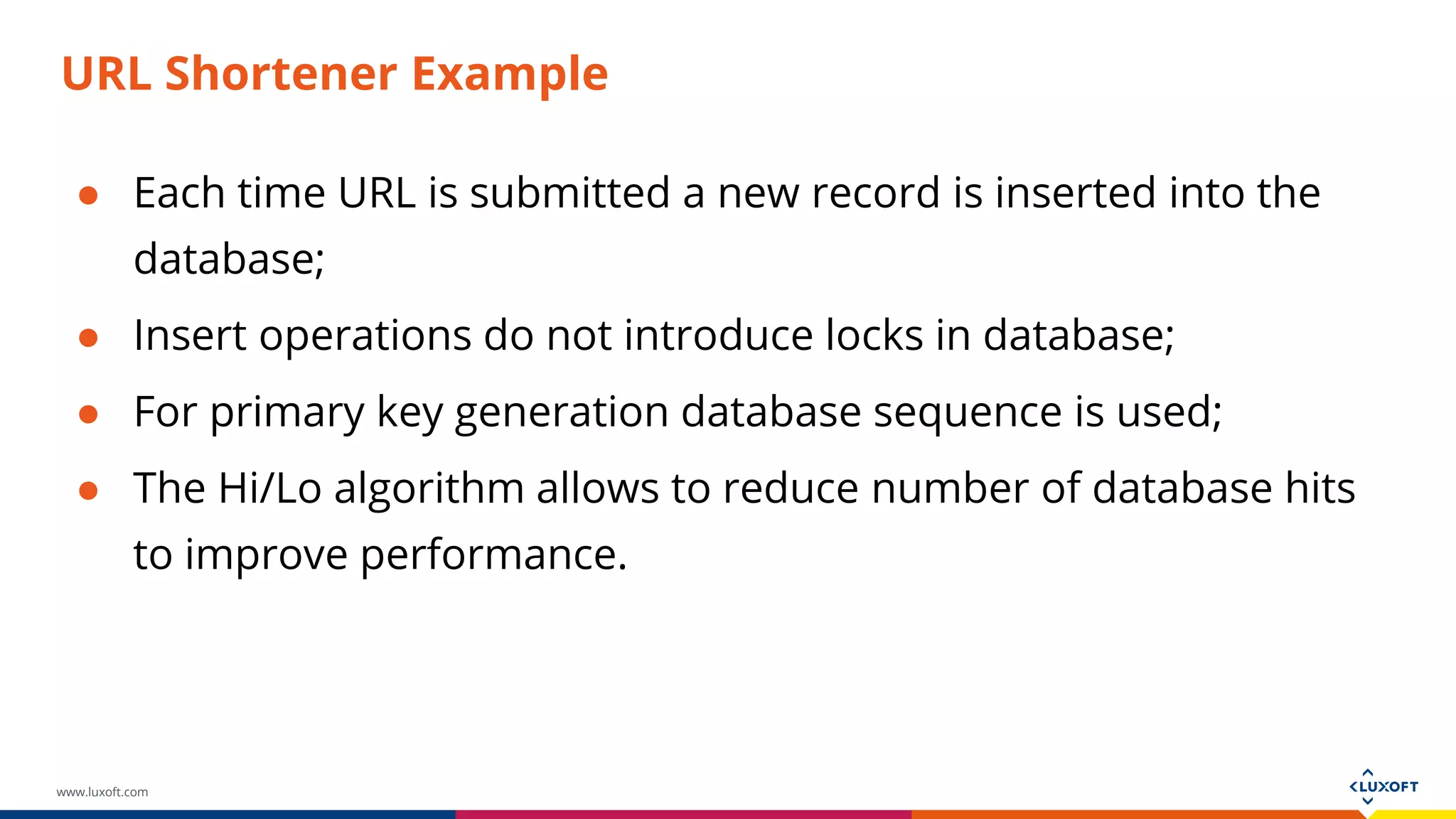 URL Shortener Example

● Each time URL is submitted a new record is inserted into the database;

● Insert operations do not introduce locks in database;

● For primary key generation database sequence is used;

● The Hi/Lo algorithm allows to reduce number of database hits to improve performance.

www.luxoft.com

LUXOFT